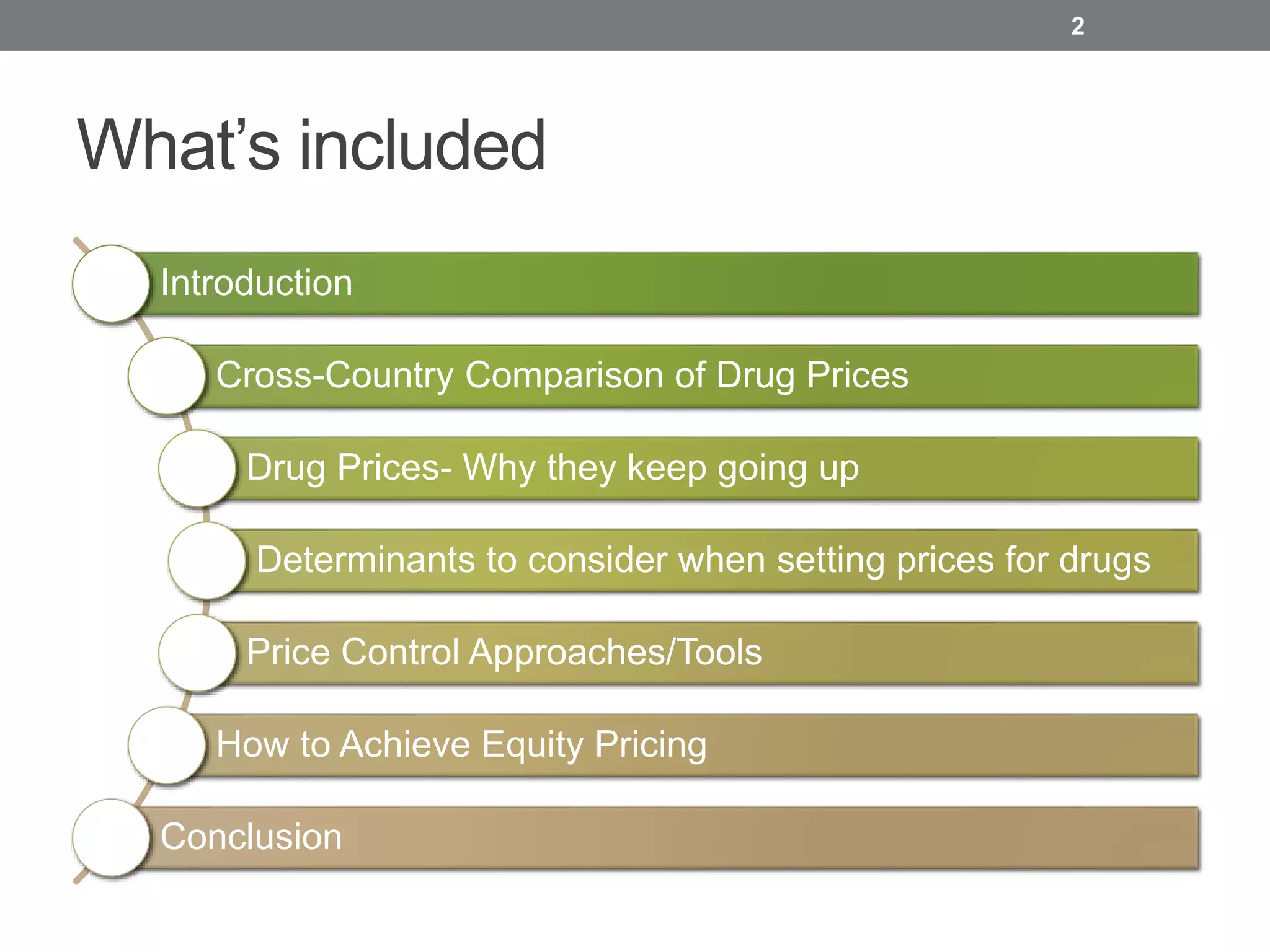 2

What’s included

Introduction

Cross-Country Comparison of Drug Prices

Drug Prices- Why they keep going up

Determinants to consider when setting prices for drugs

Price Control Approaches/Tools

How to Achieve Equity Pricing

Conclusion